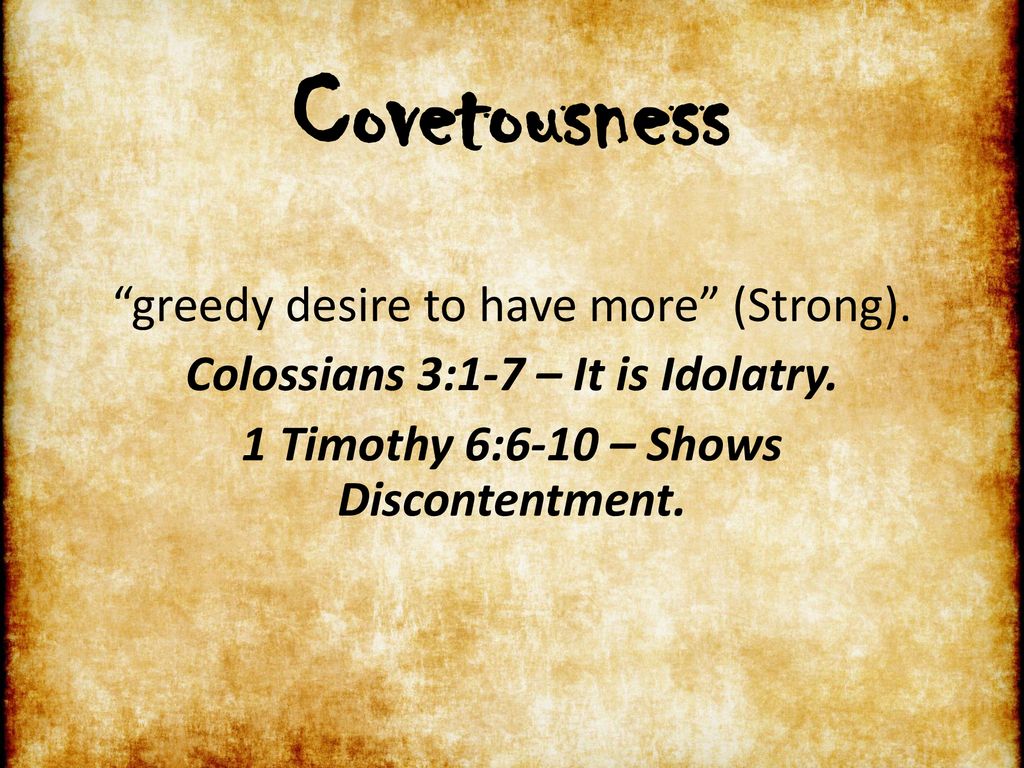 Covetousness

“greedy desire to have more” (Strong).

Colossians 3:1-7 – It is Idolatry.

1 Timothy 6:6-10 – Shows Discontentment.